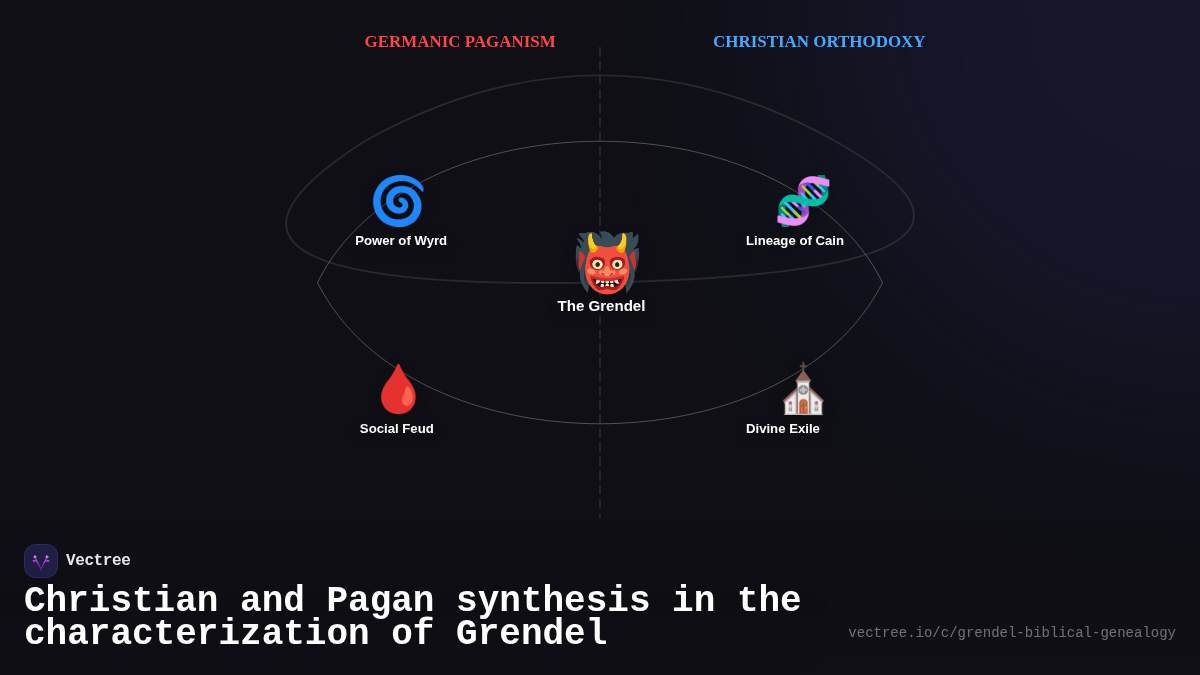 GERMANIC PAGANISM

CHRISTIAN ORTHODOXY

Power of Wyrd

Lineage of Cain

The Grendel

Social Feud

Divine Exile

Vectree

Christian and Pagan synthesis in the characterization of Grendel

vectree.io/c/grendel-biblical-genealogy